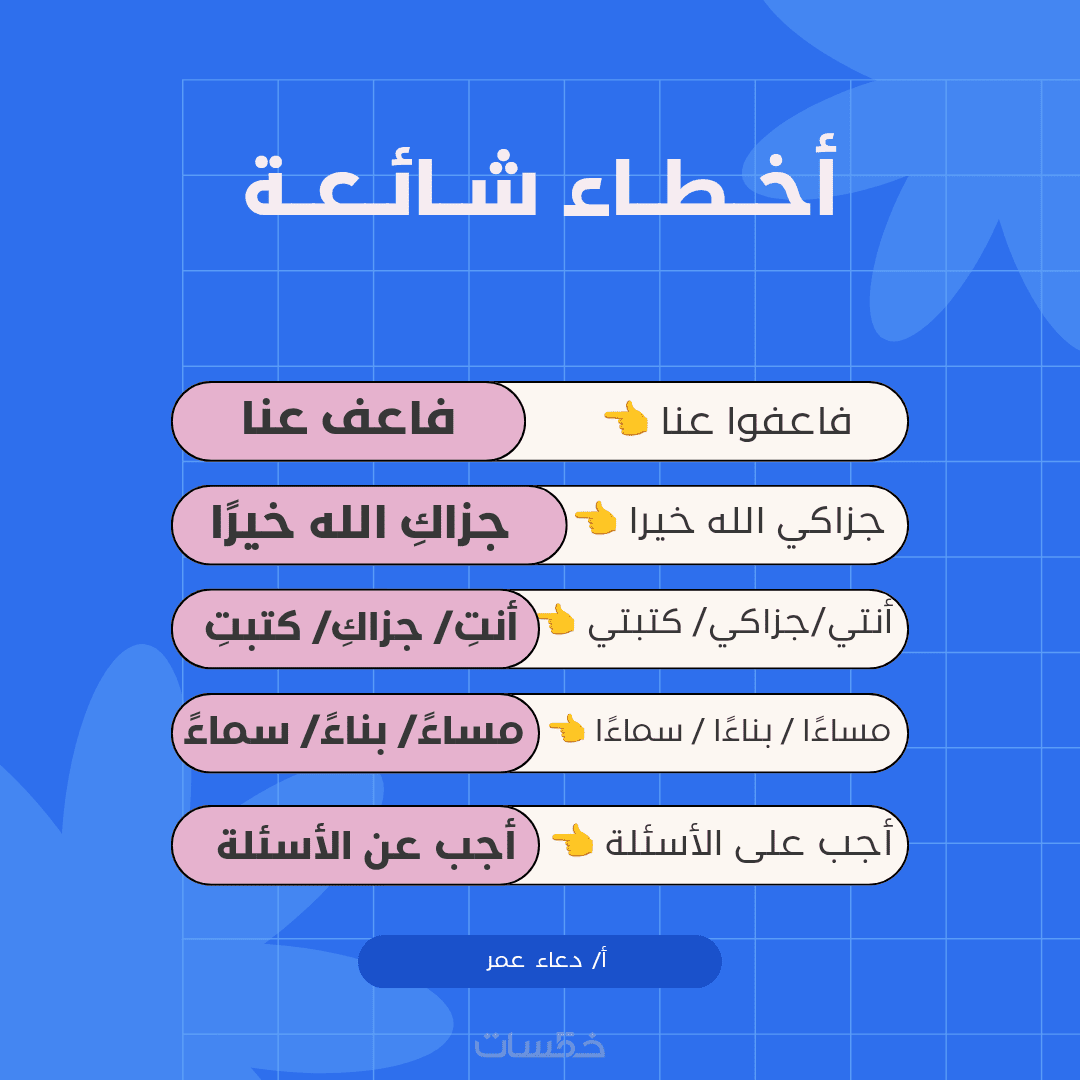 أخطاء شائعة

فاعفوا عنا 👈 فاعف عنا

جزاكي الله خيرا 👈 جزاكِ الله خيرًا

أنتي/جزاكي/ كتبتي 👈 أنتِ/ جزاكِ/ كتبتِ

مساءًا / بناءًا / سماءًا 👈 مساءً/ بناءً/ سماءً

أجب على الأسئلة 👈 أجب عن الأسئلة

أ/ دعاء عمر

خمسات